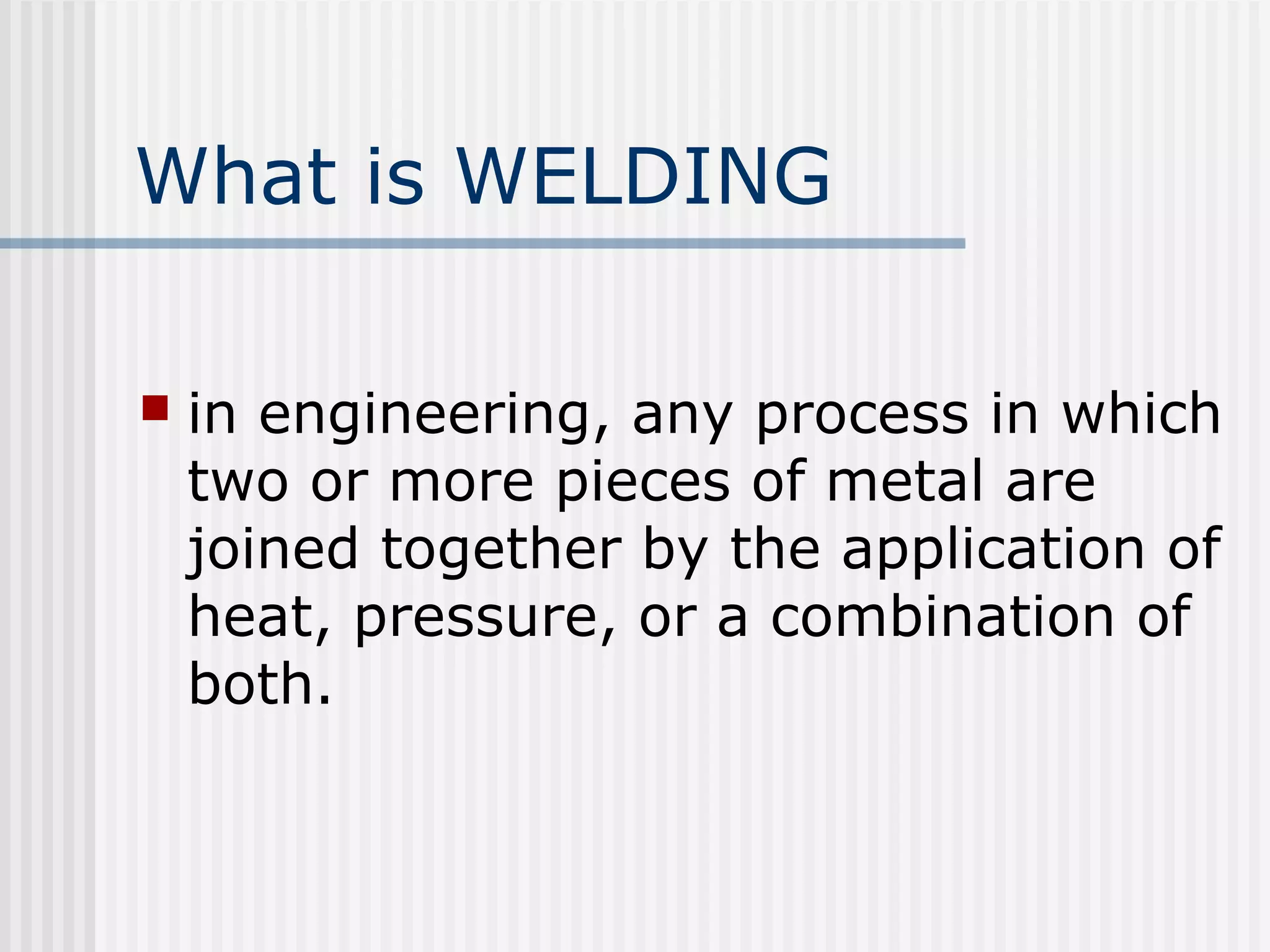 What is WELDING

in engineering, any process in which two or more pieces of metal are joined together by the application of heat, pressure, or a combination of both.